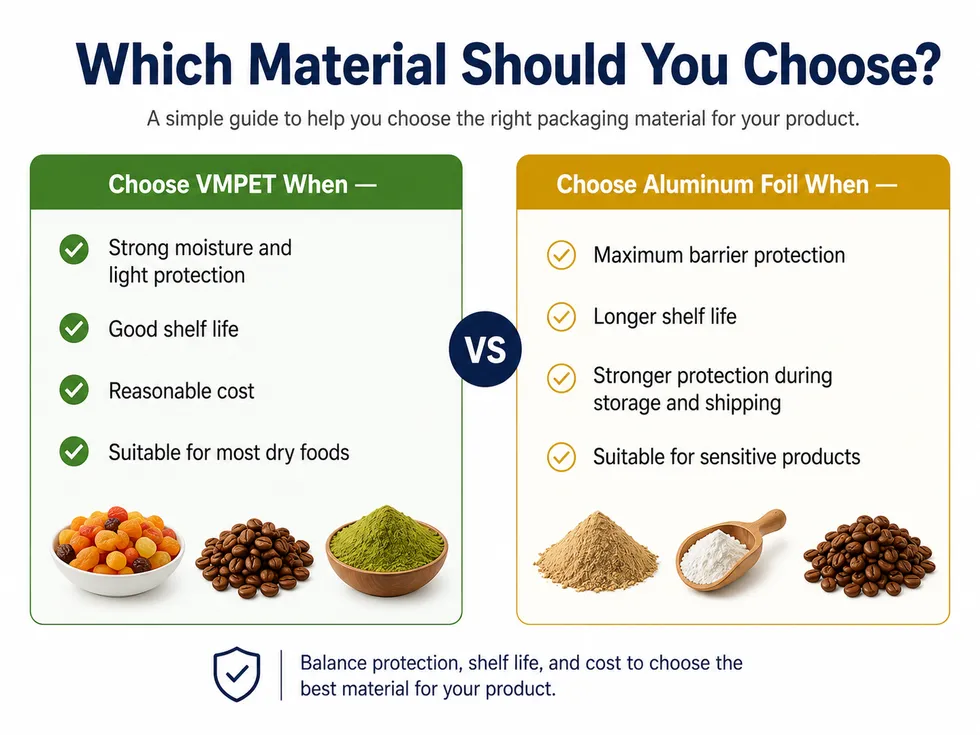 Which Material Should You Choose?

A simple guide to help you choose the right packaging material for your product.

Choose VMPET When —

Strong moisture and light protection

Good shelf life

Reasonable cost

Suitable for most dry foods

VS

Choose Aluminum Foil When —

Maximum barrier protection

Longer shelf life

Stronger protection during storage and shipping

Suitable for sensitive products

Balance protection, shelf life, and cost to choose the best material for your product.